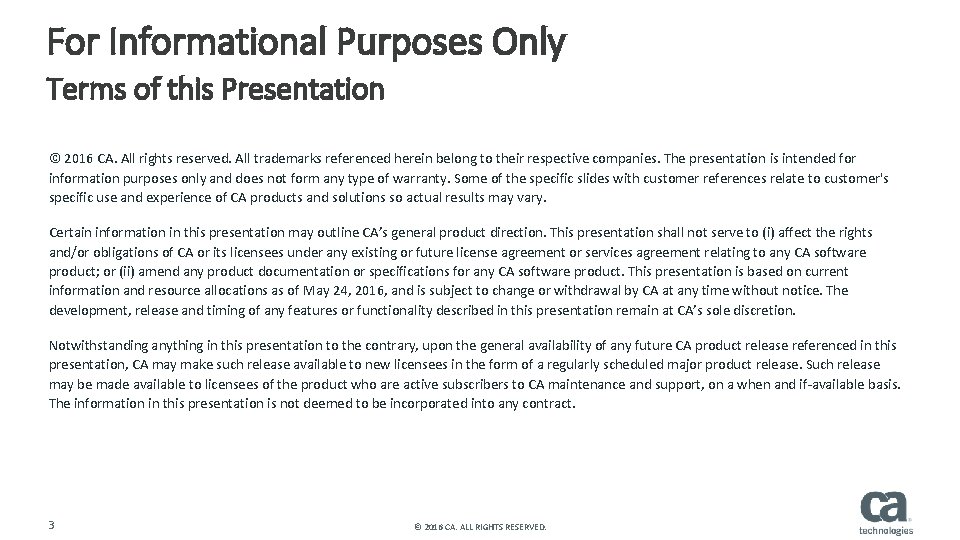 For Informational Purposes Only
Terms of this Presentation

© 2016 CA. All rights reserved. All trademarks referenced herein belong to their respective companies. The presentation is intended for information purposes only and does not form any type of warranty. Some of the specific slides with customer references relate to customer's specific use and experience of CA products and solutions so actual results may vary.

Certain information in this presentation may outline CA's general product direction. This presentation shall not serve to (i) affect the rights and/or obligations of CA or its licensees under any existing or future license agreement or services agreement relating to any CA software product; or (ii) amend any product documentation or specifications for any CA software product. This presentation is based on current information and resource allocations as of May 24, 2016, and is subject to change or withdrawal by CA at any time without notice. The development, release and timing of any features or functionality described in this presentation remain at CA's sole discretion.

Notwithstanding anything in this presentation to the contrary, upon the general availability of any future CA product release referenced in this presentation, CA may make such release available to new licensees in the form of a regularly scheduled major product release. Such release may be made available to licensees of the product who are active subscribers to CA maintenance and support, on a when and if-available basis. The information in this presentation is not deemed to be incorporated into any contract.

3

© 2016 CA. ALL RIGHTS RESERVED.

ca technologies